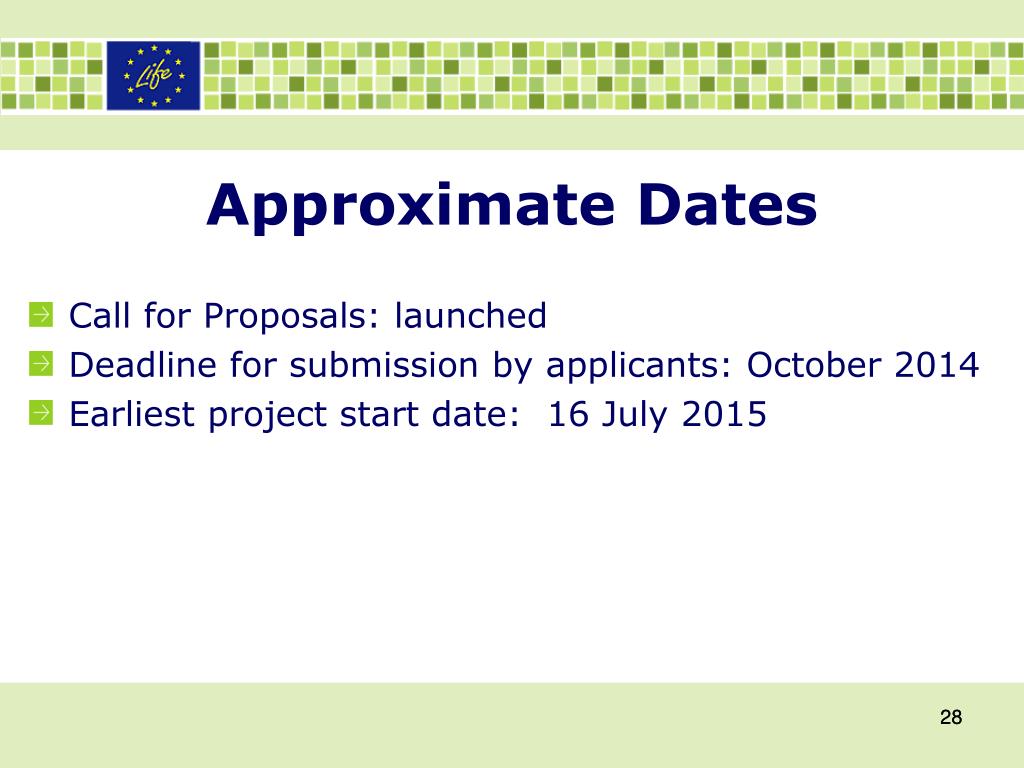 Life

Approximate Dates

Call for Proposals: launched
Deadline for submission by applicants: October 2014
Earliest project start date: 16 July 2015

28